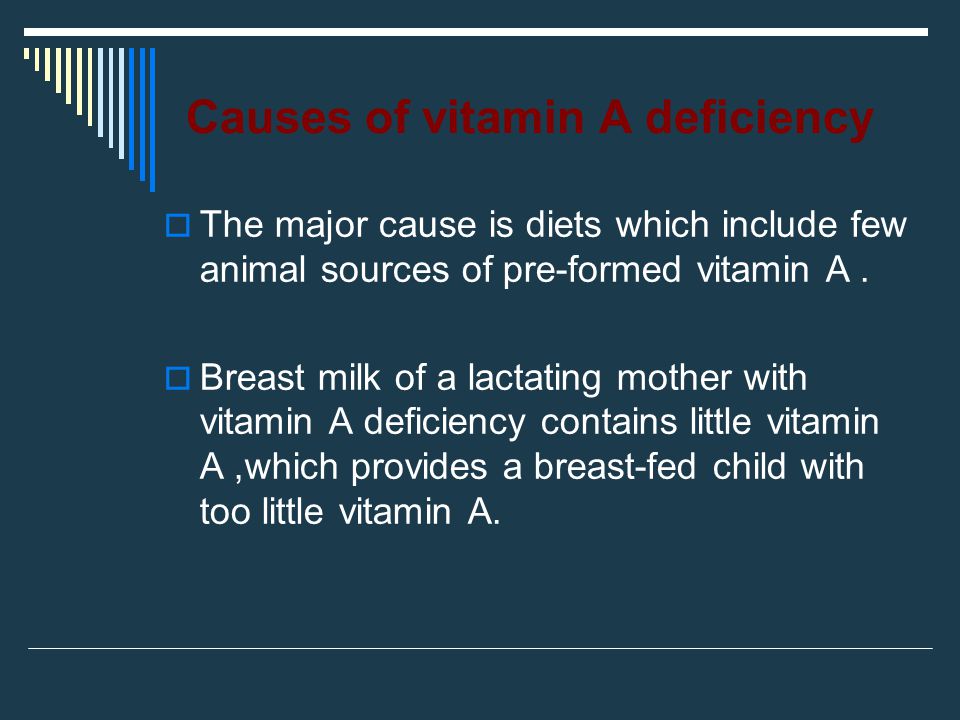 Causes of vitamin A deficiency

The major cause is diets which include few animal sources of pre-formed vitamin A .

Breast milk of a lactating mother with vitamin A deficiency contains little vitamin A ,which provides a breast-fed child with too little vitamin A.